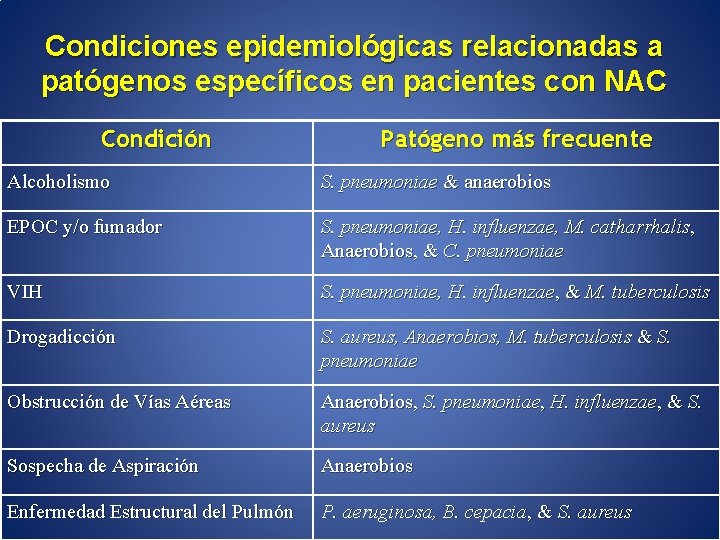 Condiciones epidemiológicas relacionadas a patógenos específicos en pacientes con NAC

| Condición | Patógeno más frecuente |
|---|---|
| Alcoholismo | S. pneumoniae & anaerobios |
| EPOC y/o fumador | S. pneumoniae, H. influenzae, M. catharrhalis, Anaerobios, & C. pneumoniae |
| VIH | S. pneumoniae, H. influenzae, & M. tuberculosis |
| Drogadicción | S. aureus, Anaerobios, M. tuberculosis & S. pneumoniae |
| Obstrucción de Vías Aéreas | Anaerobios, S. pneumoniae, H. influenzae, & S. aureus |
| Sospecha de Aspiración | Anaerobios |
| Enfermedad Estructural del Pulmón | P. aeruginosa, B. cepacia, & S. aureus |